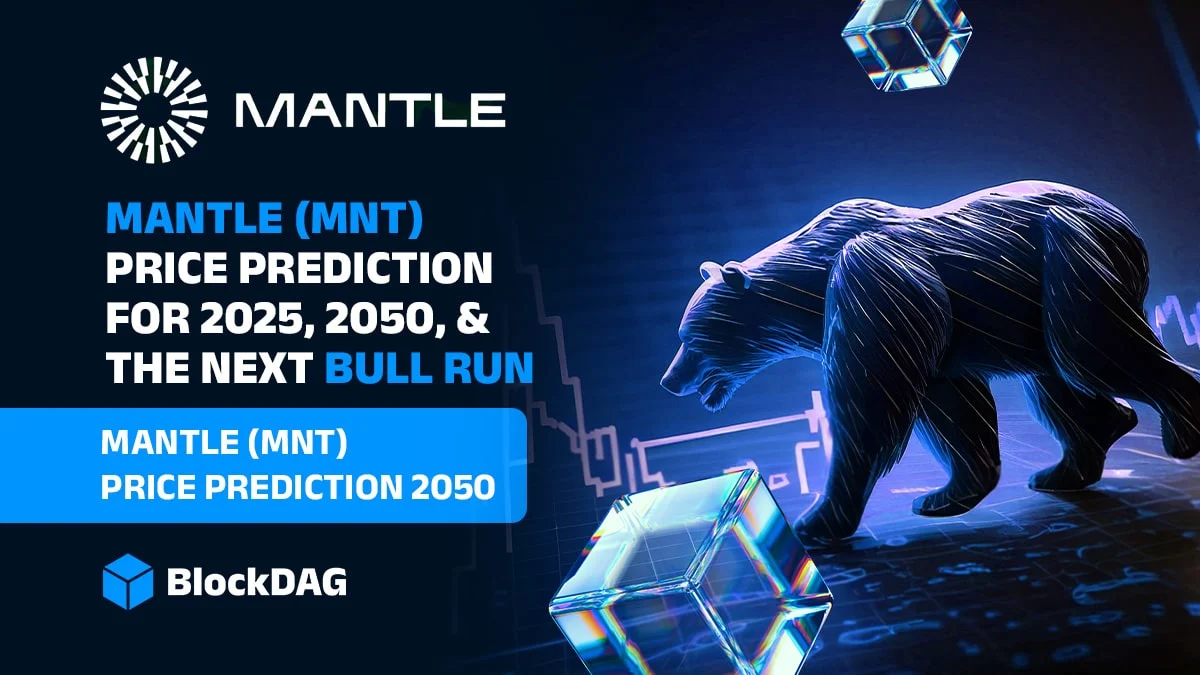 MANTLE

MANTLE (MNT) PRICE PREDICTION FOR 2025, 2050, & THE NEXT BULL RUN

MANTLE (MNT) PRICE PREDICTION 2050

BlockDAG